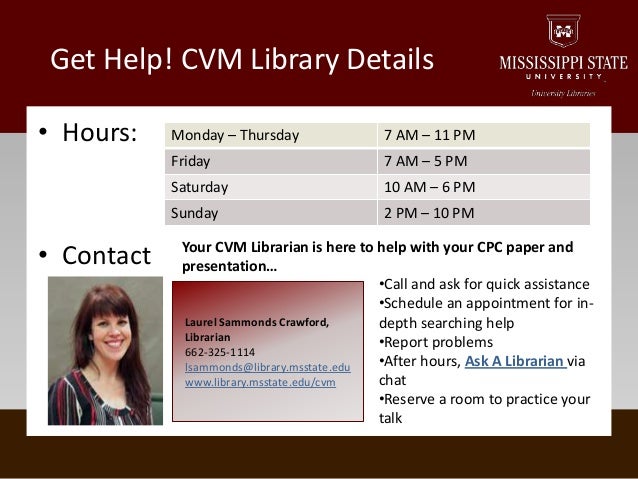 Get Help! CVM Library Details

MISSISSIPPI STATE
UNIVERSITY
University Libraries

• Hours:

| Monday – Thursday | 7 AM – 11 PM |
|---|---|
| Friday | 7 AM – 5 PM |
| Saturday | 10 AM – 6 PM |
| Sunday | 2 PM – 10 PM |

• Contact

Your CVM Librarian is here to help with your CPC paper and presentation…

Laurel Sammonds Crawford, Librarian
662-325-1114
lsammonds@library.msstate.edu
www.library.msstate.edu/cvm

•Call and ask for quick assistance
•Schedule an appointment for in-depth searching help
•Report problems
•After hours, Ask A Librarian via chat
•Reserve a room to practice your talk